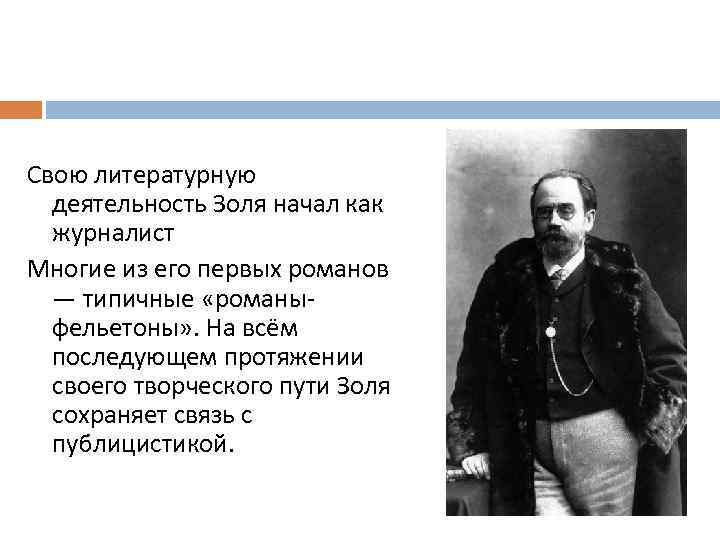 Свою литературную деятельность Золя начал как журналист

Многие из его первых романов — типичные «романы-фельетоны». На всём последующем протяжении своего творческого пути Золя сохраняет связь с публицистикой.